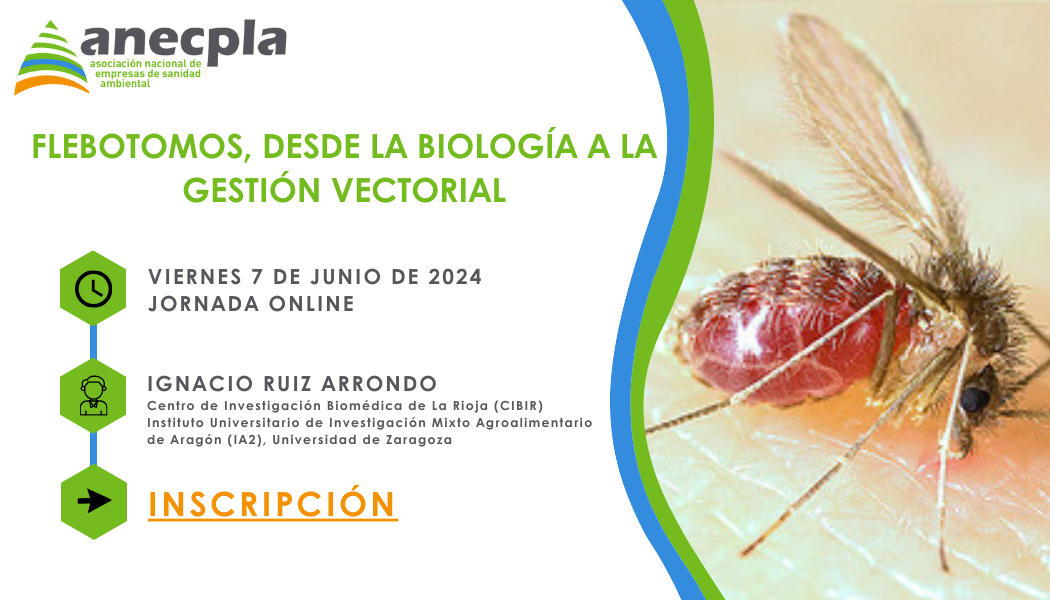 anecpla
asociación nacional de empresas de sanidad ambiental

FLEBOTOMOS, DESDE LA BIOLOGÍA A LA GESTIÓN VECTORIAL

VIERNES 7 DE JUNIO DE 2024
JORNADA ONLINE

IGNACIO RUIZ ARRONDO
Centro de Investigación Biomédica de La Rioja (CIBIR)
Instituto Universitario de Investigación Mixto Agroalimentario de Aragón (IA2), Universidad de Zaragoza

INSCRIPCIÓN